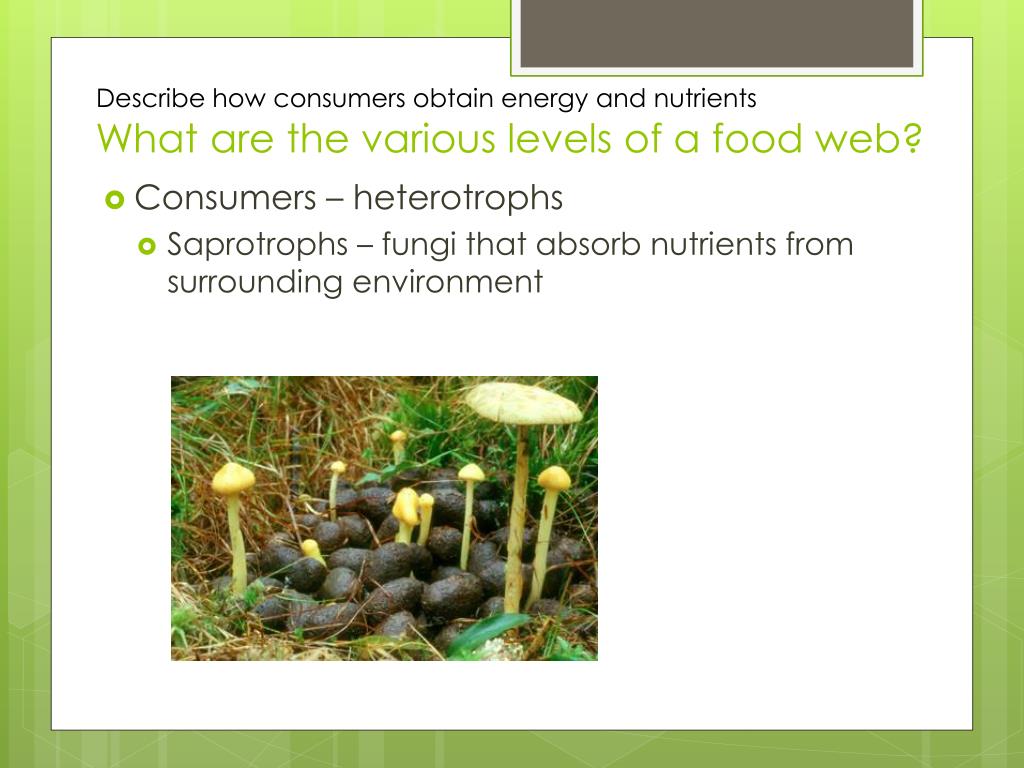 Describe how consumers obtain energy and nutrients
What are the various levels of a food web?

Consumers – heterotrophs

Saprotrophs – fungi that absorb nutrients from surrounding environment